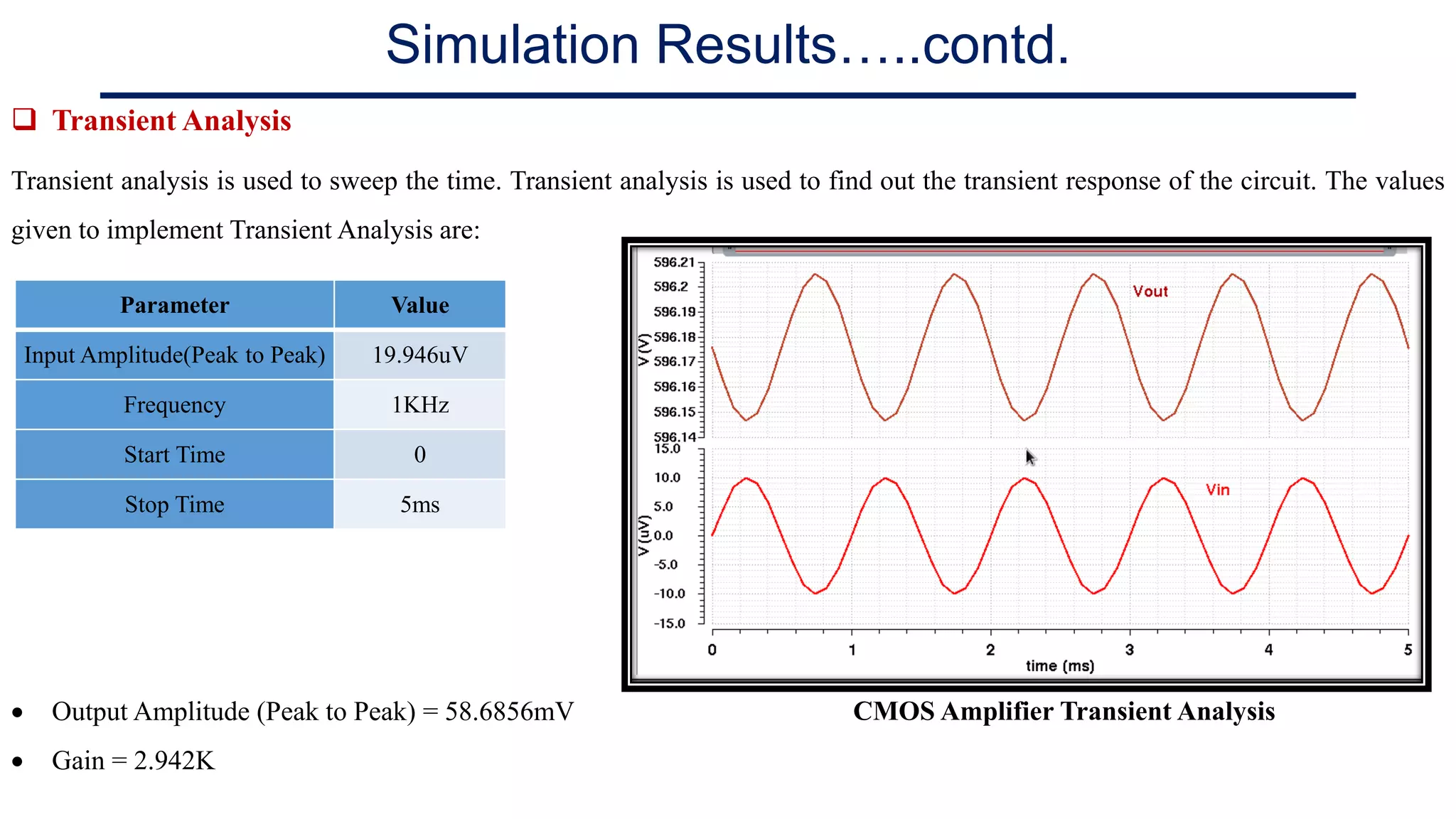 Simulation Results…..contd.

❑ Transient Analysis

Transient analysis is used to sweep the time. Transient analysis is used to find out the transient response of the circuit. The values given to implement Transient Analysis are:

| Parameter | Value |
|---|---|
| Input Amplitude(Peak to Peak) | 19.946uV |
| Frequency | 1KHz |
| Start Time | 0 |
| Stop Time | 5ms |

596.21
596.2
596.19
596.18
596.17
596.16
596.15
596.14
V (V)
Vout
15.0
10.0
5.0
0.0
-5.0
-10.0
-15.0
V (uV)
Vin
0 1 2 3 4 5
time (ms)

CMOS Amplifier Transient Analysis

• Output Amplitude (Peak to Peak) = 58.6856mV

• Gain = 2.942K